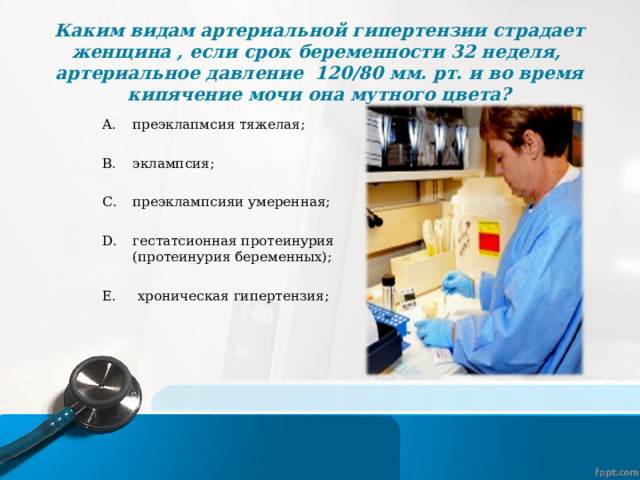 Каким видам артериальной гипертензии страдает женщина , если срок беременности 32 неделя, артериальное давление 120/80 мм. рт. и во время кипячение мочи она мутного цвета?

A. преэклапмсия тяжелая;

B. эклампсия;

C. преэклампсияи умеренная;

D. гестатсионная протеинурия (протеинурия беременных);

E. хроническая гипертензия;

fppt.com